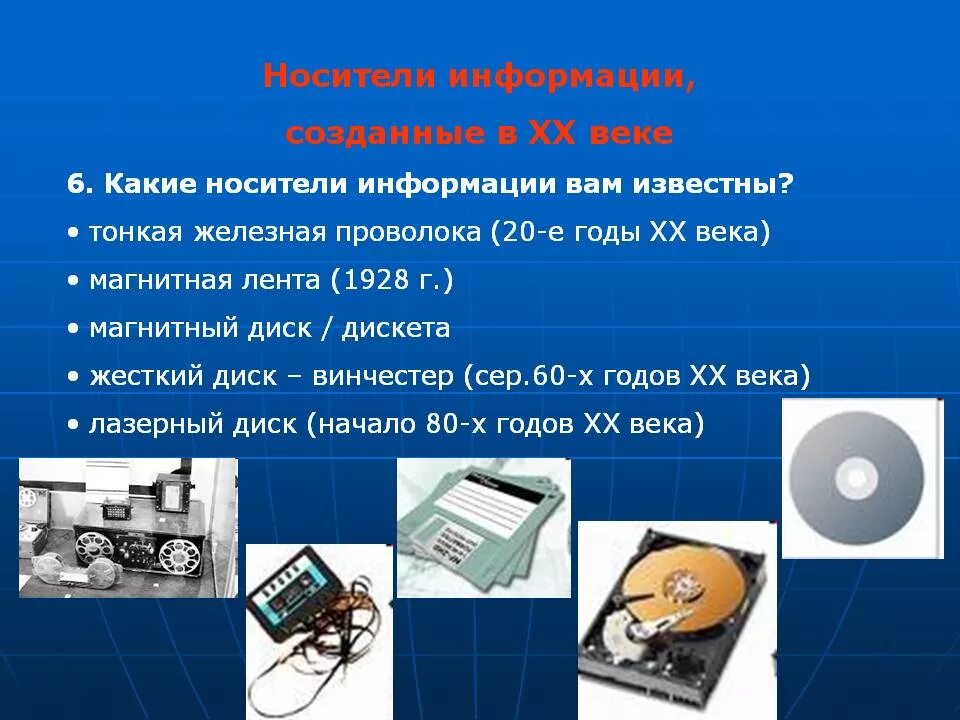 Носители информации,
созданные в XX веке

6. Какие носители информации вам известны?

• тонкая железная проволока (20-е годы XX века)

• магнитная лента (1928 г.)

• магнитный диск / дискета

• жесткий диск – винчестер (сер.60-х годов XX века)

• лазерный диск (начало 80-х годов XX века)